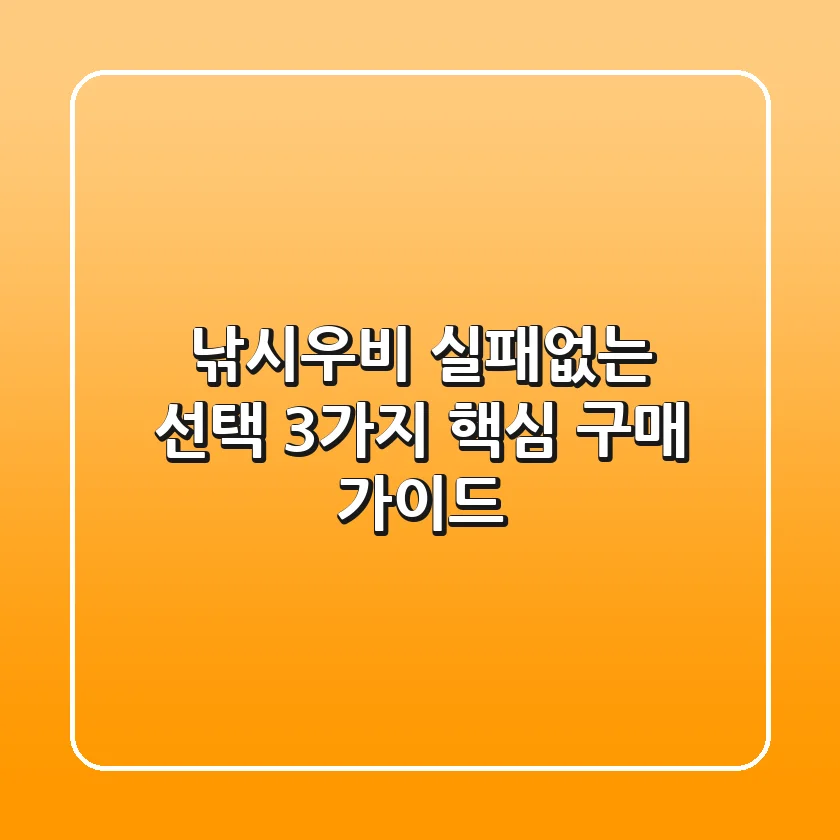 낚시우비 실패없는 선택 3가지 핵심 구매 가이드